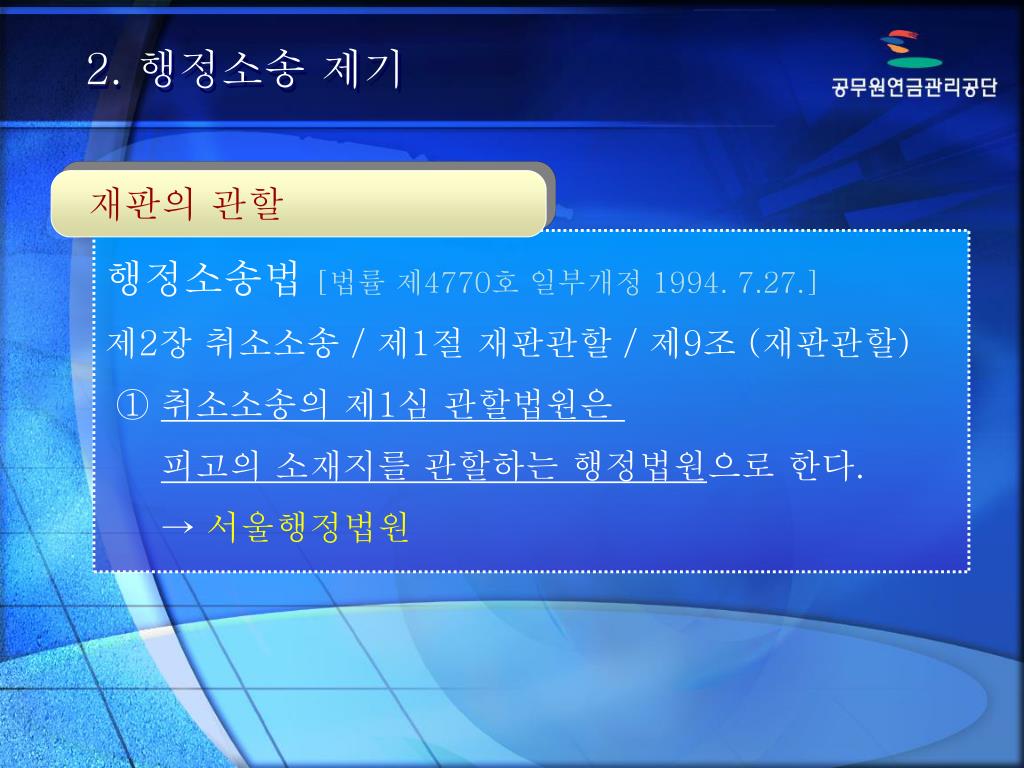 2. 행정소송 제기

공무원연금관리공단

재판의 관할

행정소송법 [법률 제4770호 일부개정 1994. 7.27.]

제2장 취소소송 / 제1절 재판관할 / 제9조 (재판관할)

① 취소소송의 제1심 관할법원은 피고의 소재지를 관할하는 행정법원으로 한다.

→ 서울행정법원